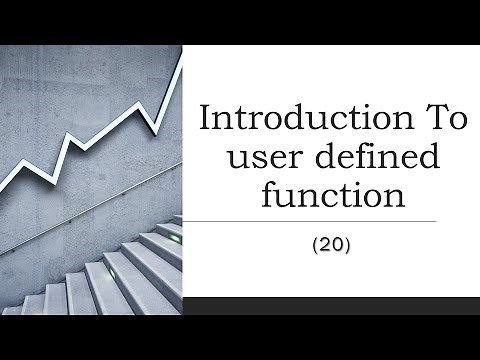 Introduction To user defined function

(20)